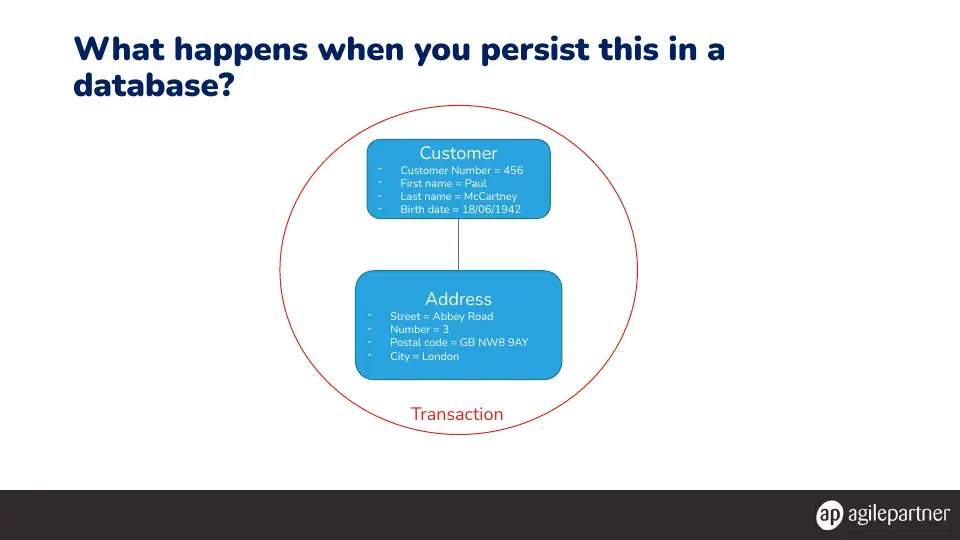 What happens when you persist this in a database?

Customer
- Customer Number = 456
- First name = Paul
- Last name = McCartney
- Birth date = 18/06/1942

Address
- Street = Abbey Road
- Number = 3
- Postal code = GB NW8 9AY
- City = London

Transaction

ap agilepartner